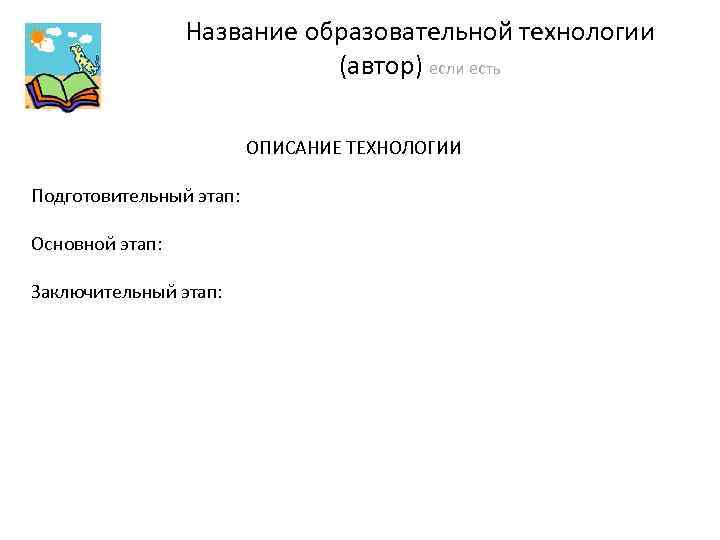 Название образовательной технологии (автор) если есть

ОПИСАНИЕ ТЕХНОЛОГИИ

Подготовительный этап:

Основной этап:

Заключительный этап: